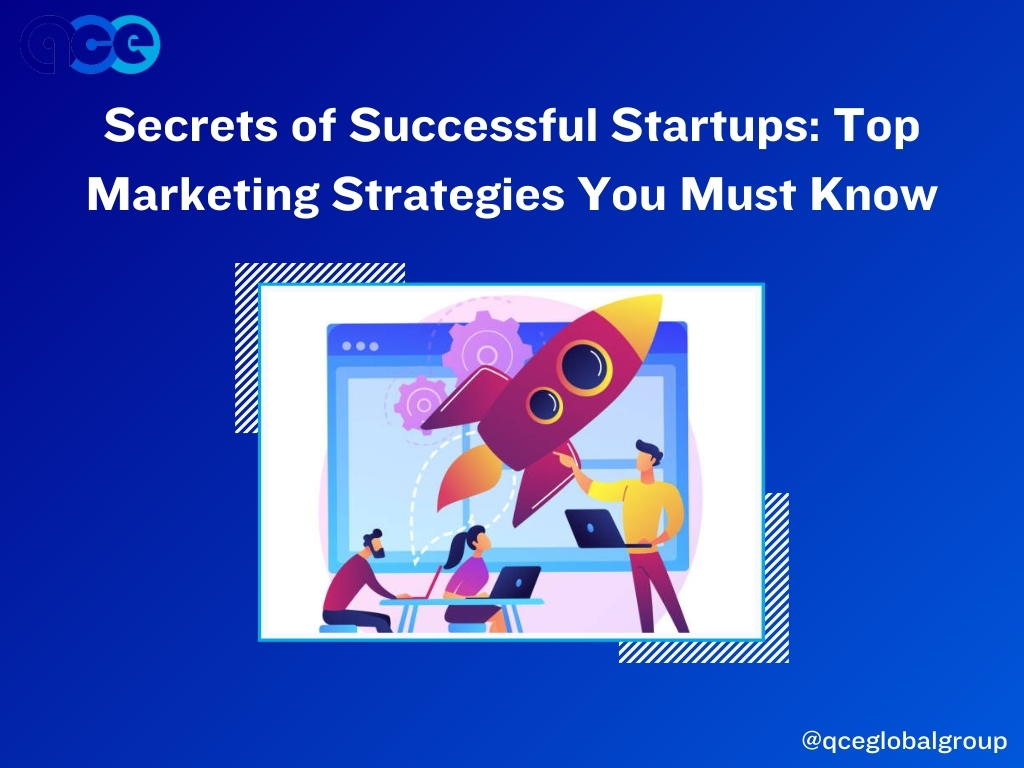 qce

Secrets of Successful Startups: Top Marketing Strategies You Must Know

@qceglobalgroup